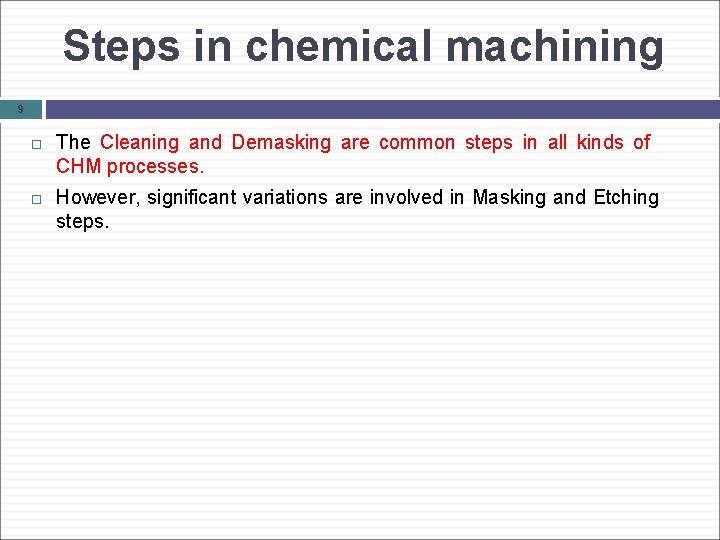 Steps in chemical machining

9

□ The Cleaning and Demasking are common steps in all kinds of CHM processes.

□ However, significant variations are involved in Masking and Etching steps.